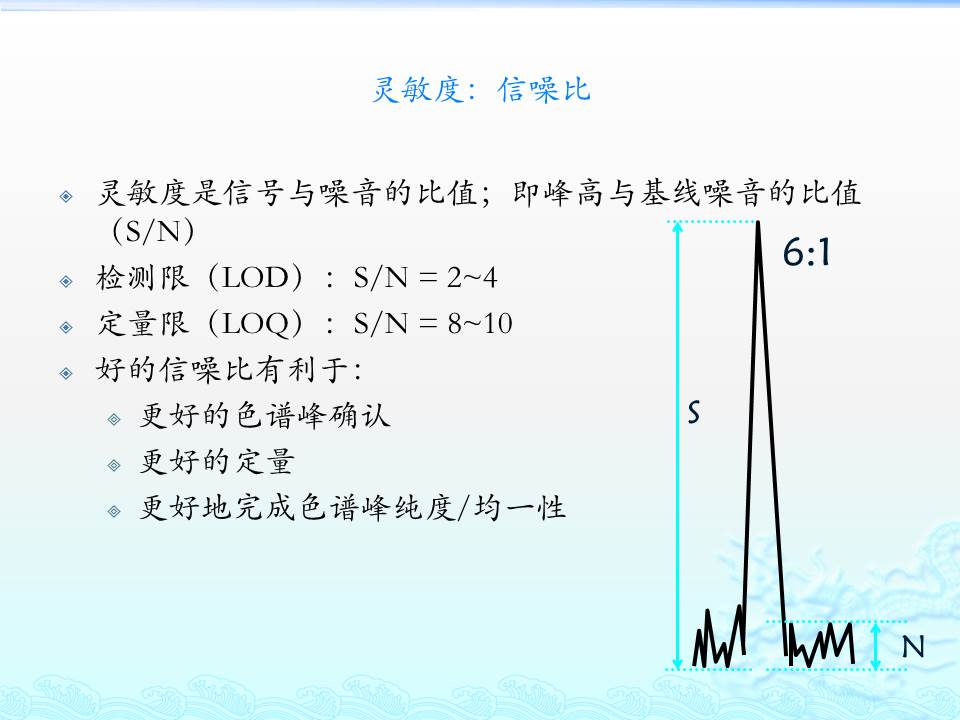 灵敏度：信噪比

灵敏度是信号与噪音的比值；即峰高与基线噪音的比值（S/N）

检测限（LOD）：S/N = 2~4

定量限（LOQ）：S/N = 8~10

好的信噪比有利于：

更好的色谱峰确认

更好的定量

更好地完成色谱峰纯度/均一性

6:1

S

N